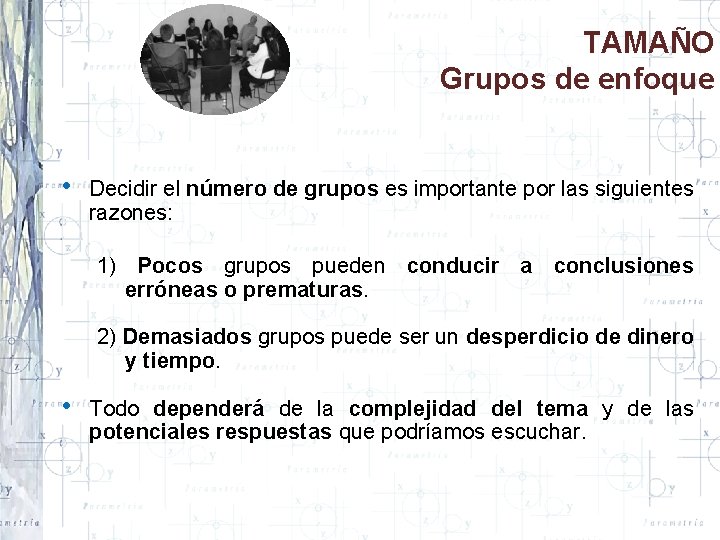 TAMAÑO
Grupos de enfoque

• Decidir el número de grupos es importante por las siguientes razones:

1) Pocos grupos pueden conducir a conclusiones erróneas o prematuras.

2) Demasiados grupos puede ser un desperdicio de dinero y tiempo.

• Todo dependerá de la complejidad del tema y de las potenciales respuestas que podríamos escuchar.